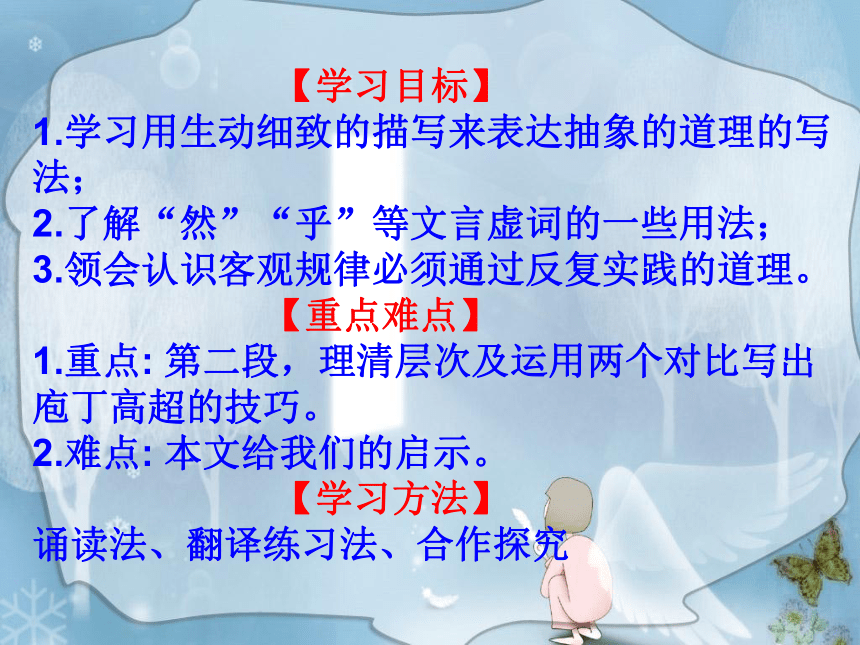 【学习目标】

1.学习用生动细致的描写来表达抽象的道理的写法；

2.了解“然”“乎”等文言虚词的一些用法；

3.领会认识客观规律必须通过反复实践的道理。

【重点难点】

1.重点: 第二段，理清层次及运用两个对比写出庖丁高超的技巧。

2.难点: 本文给我们的启示。

【学习方法】

诵读法、翻译练习法、合作探究